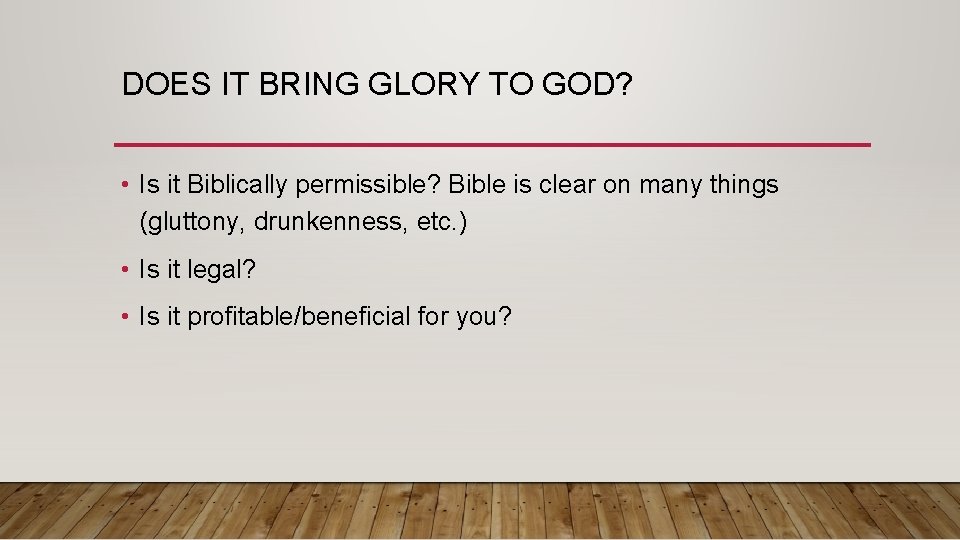 DOES IT BRING GLORY TO GOD?

• Is it Biblically permissible? Bible is clear on many things (gluttony, drunkenness, etc.)

• Is it legal?

• Is it profitable/beneficial for you?